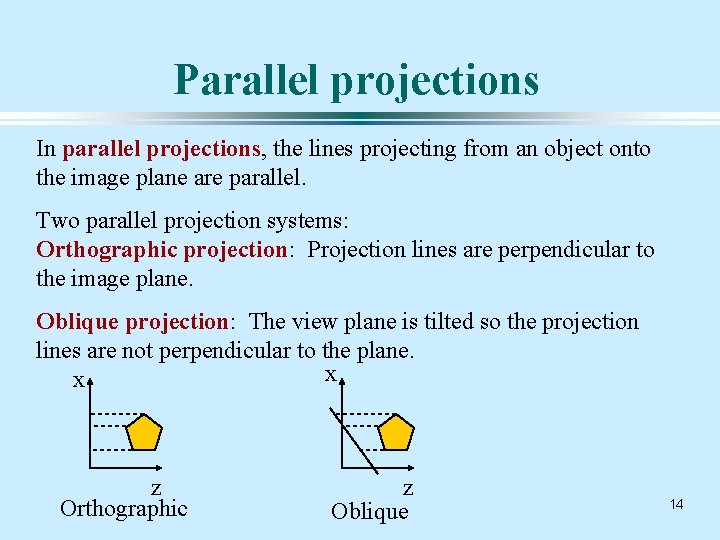 Parallel projections

In parallel projections, the lines projecting from an object onto the image plane are parallel.

Two parallel projection systems:
Orthographic projection: Projection lines are perpendicular to the image plane.

Oblique projection: The view plane is tilted so the projection lines are not perpendicular to the plane.

x
z
Orthographic

x
z
Oblique

14